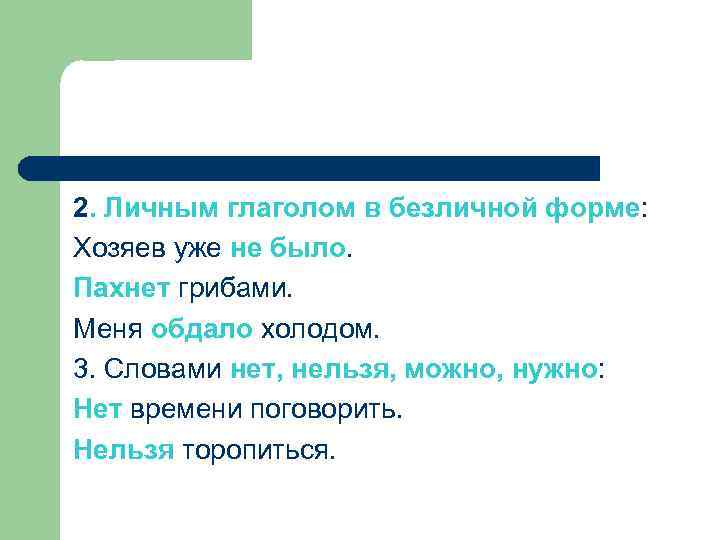 2. Личным глаголом в безличной форме:
Хозяев уже не было.
Пахнет грибами.
Меня обдало холодом.
3. Словами нет, нельзя, можно, нужно:
Нет времени поговорить.
Нельзя торопиться.